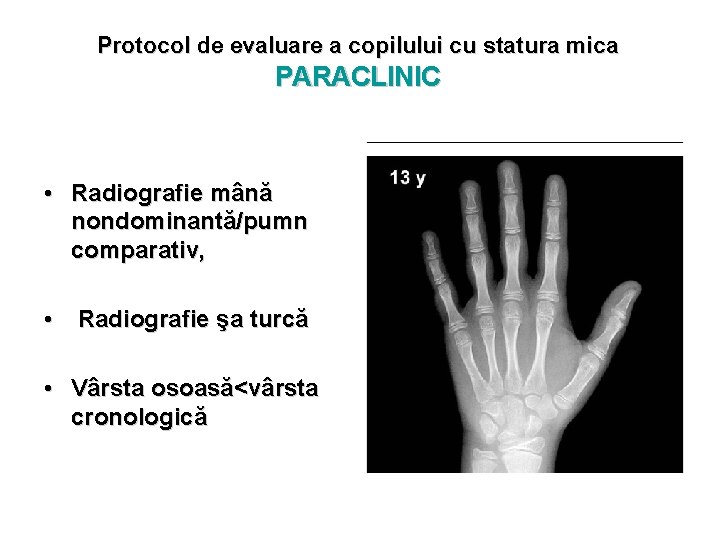 Protocol de evaluare a copilului cu statura mica
PARACLINIC

• Radiografie mână nondominantă/pumn comparativ,

• Radiografie şa turcă

• Vârsta osoasă<vârsta cronologică

13 y